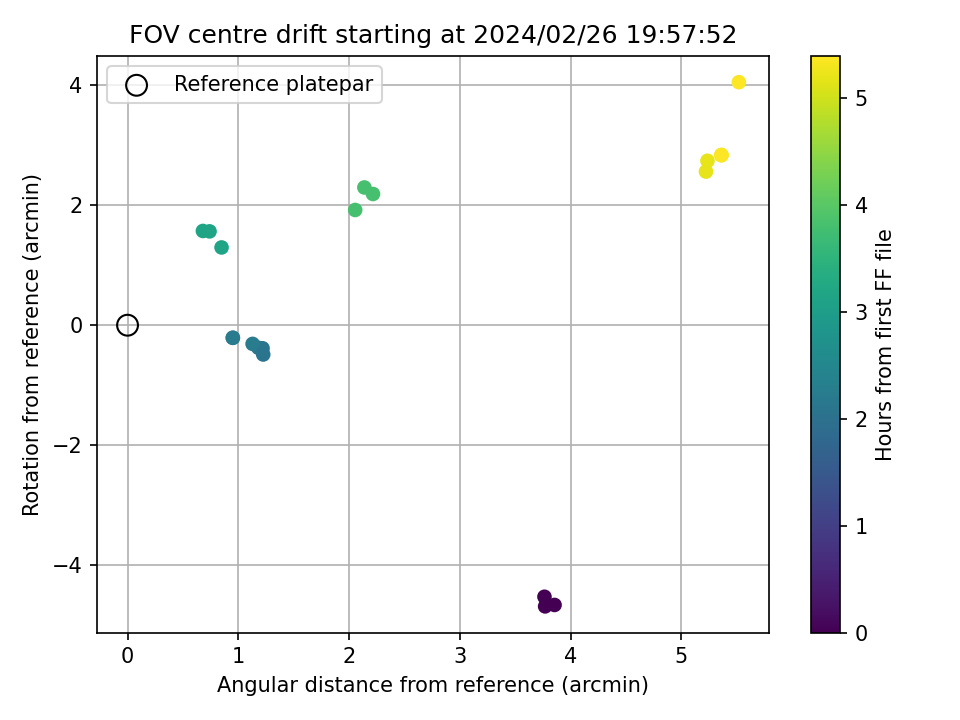 FOV centre drift starting at 2024/02/26 19:57:52

Reference platepar

Rotation from reference (arcmin)

4
2
0
−2
−4

0
1
2
3
4
5

Angular distance from reference (arcmin)

Hours from first FF file

0
1
2
3
4
5